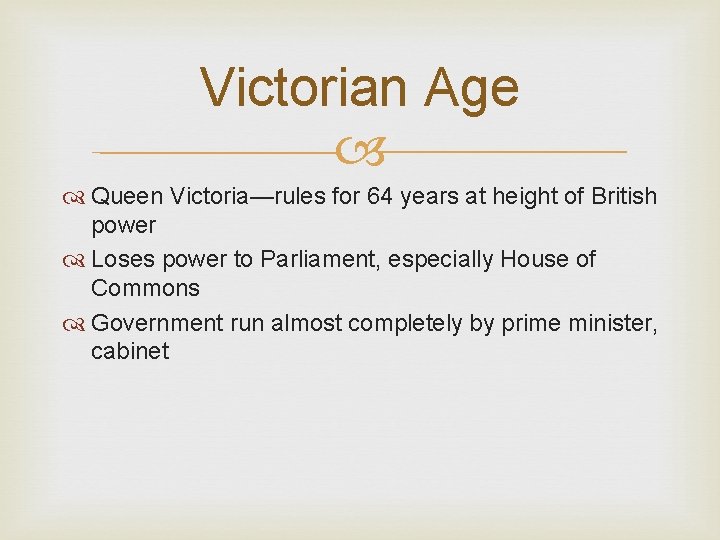 Victorian Age

Queen Victoria—rules for 64 years at height of British power

Loses power to Parliament, especially House of Commons

Government run almost completely by prime minister, cabinet